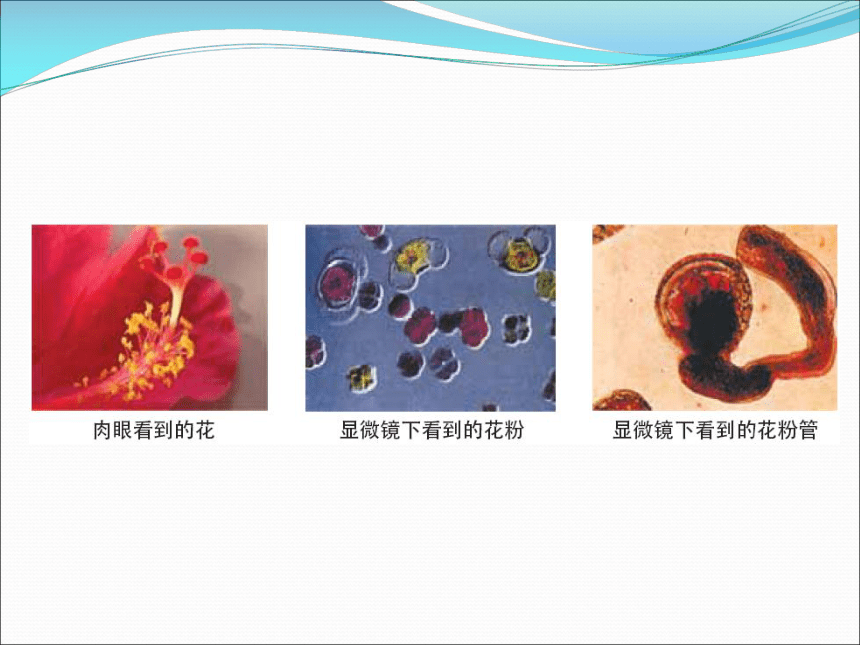 肉眼看到的花

显微镜下看到的花粉

显微镜下看到的花粉管